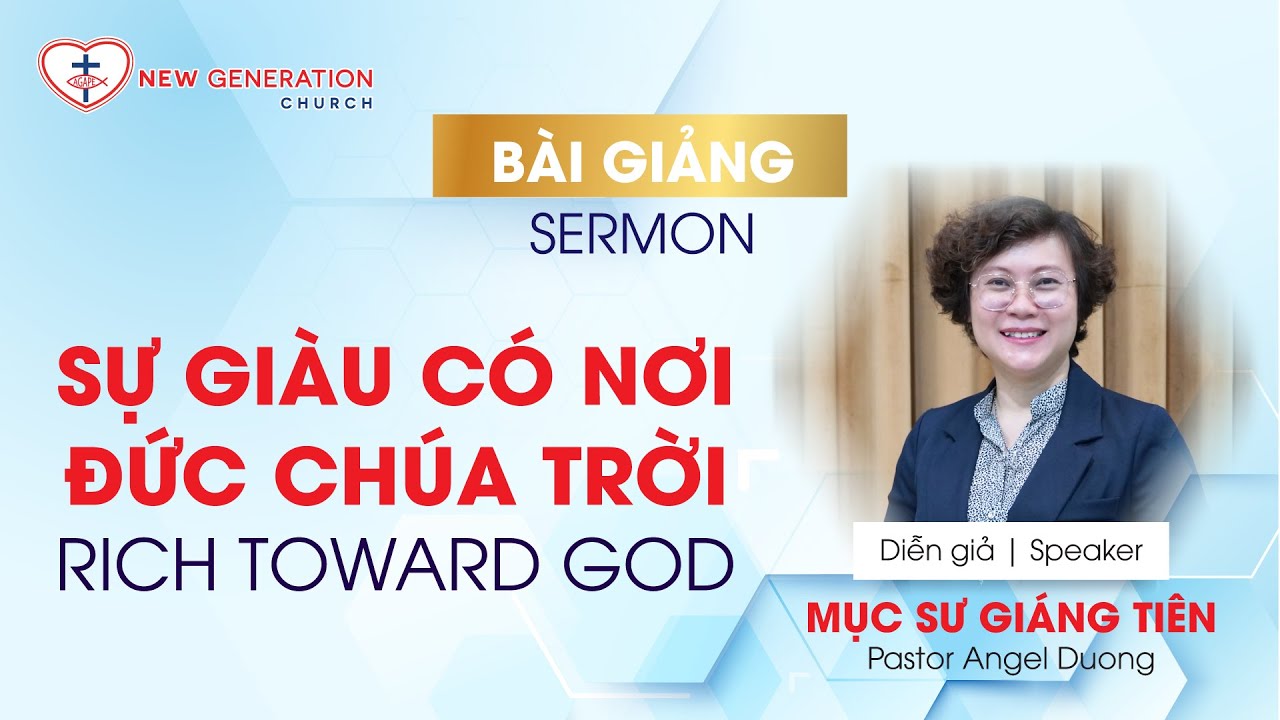 AGAPE
NEW GENERATION
CHURCH

BÀI GIẢNG
SERMON

SỰ GIÀU CÓ NƠI ĐỨC CHÚA TRỜI
RICH TOWARD GOD

Diễn giả | Speaker
MỤC SƯ GIÁNG TIÊN
Pastor Angel Duong